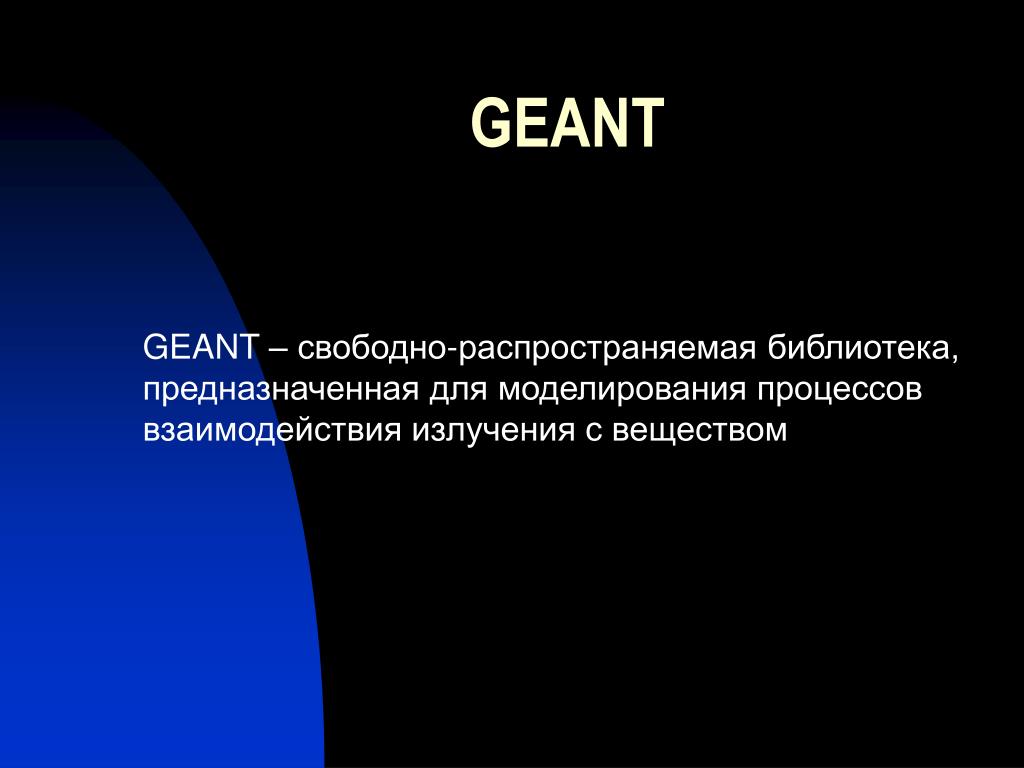 GEANT

GEANT – свободно-распространяемая библиотека, предназначенная для моделирования процессов взаимодействия излучения с веществом